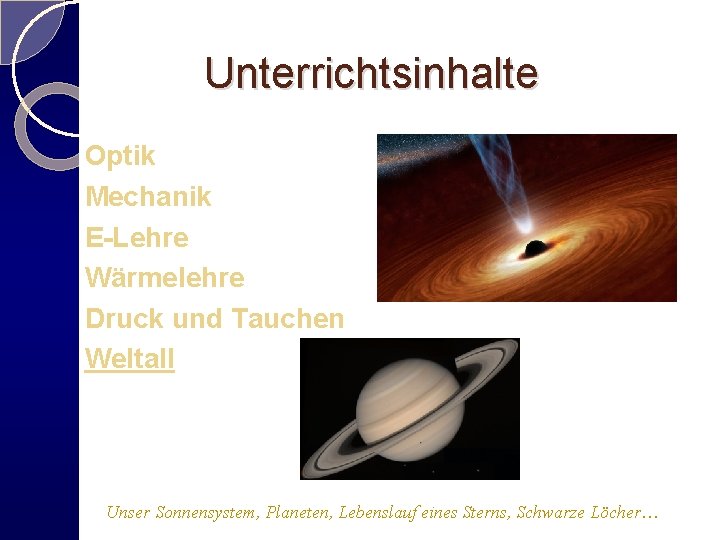 Unterrichtsinhalte

Optik
Mechanik
E-Lehre
Wärmelehre
Druck und Tauchen
Weltall

Unser Sonnensystem, Planeten, Lebenslauf eines Sterns, Schwarze Löcher…